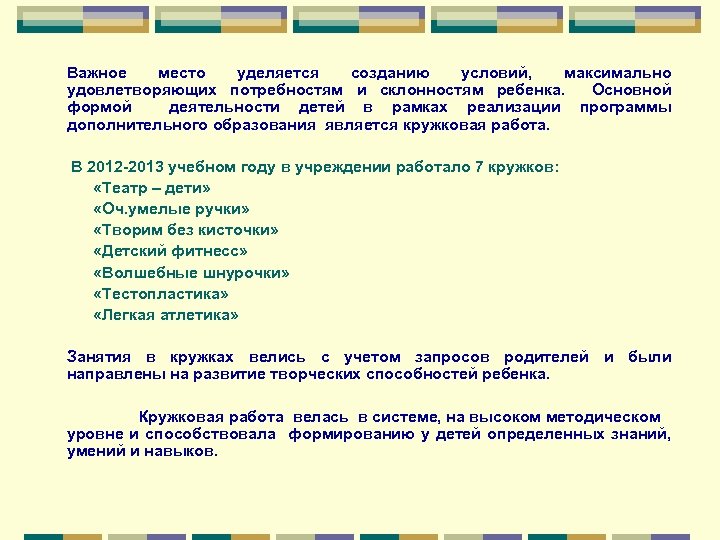 Важное место уделяется созданию условий, максимально удовлетворяющих потребностям и склонностям ребенка. Основной формой деятельности детей в рамках реализации программы дополнительного образования является кружковая работа.

В 2012-2013 учебном году в учреждении работало 7 кружков:
«Театр – дети»
«Оч.умелые ручки»
«Творим без кисточки»
«Детский фитнесс»
«Волшебные шнурочки»
«Тестопластика»
«Легкая атлетика»

Занятия в кружках велись с учетом запросов родителей и были направлены на развитие творческих способностей ребенка.

Кружковая работа велась в системе, на высоком методическом уровне и способствовала формированию у детей определенных знаний, умений и навыков.